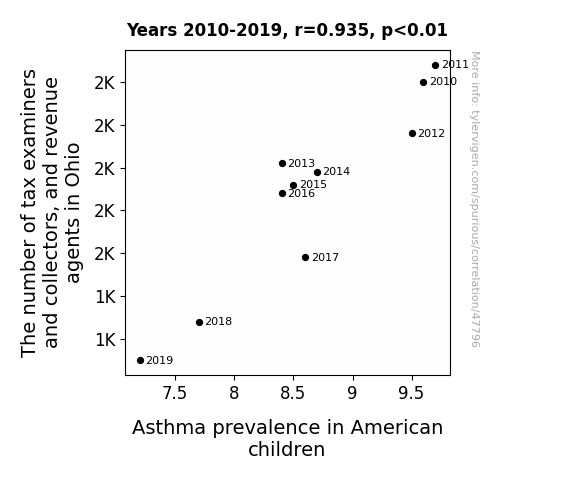 Years 2010-2019, r=0.935, p<0.01

The number of tax examiners and collectors, and revenue agents in Ohio

2K
2K
2K
2K
2K
1K
1K

2011
2010
2012
2013
2014
2015
2016
2017
2018
2019

7.5
8
8.5
9
9.5

Asthma prevalence in American children

More info: tylervigen.com/spurious/correlation/47796